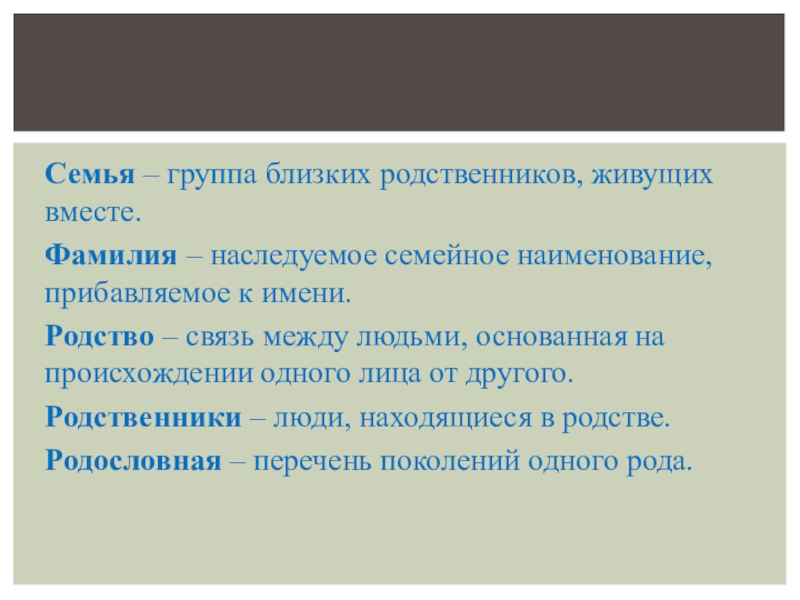 Семья – группа близких родственников, живущих вместе.

Фамилия – наследуемое семейное наименование, прибавляемое к имени.

Родство – связь между людьми, основанная на происхождении одного лица от другого.

Родственники – люди, находящиеся в родстве.

Родословная – перечень поколений одного рода.